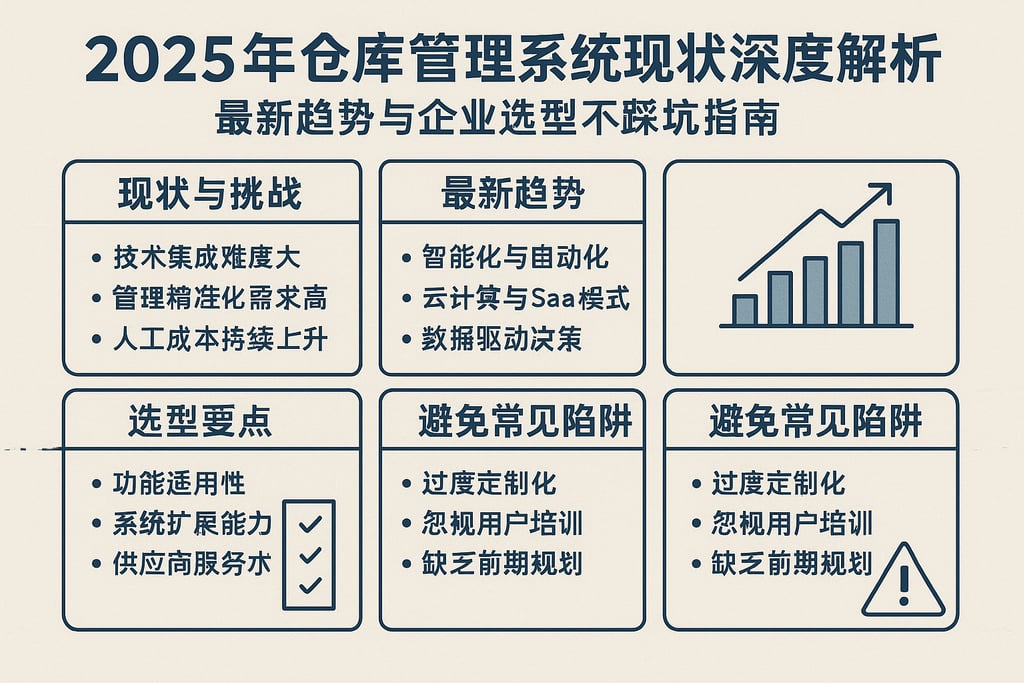 2025年仓库管理系统现状深度解析
最新趋势与企业选型不踩坑指南

现状与挑战
• 技术集成难度大
• 管理精准化需求高
• 人工成本持续上升

最新趋势
• 智能化与自动化
• 云计算与Saa模式
• 数据驱动决策

选型要点
• 功能适用性
• 系统扩展能力
• 供应商服务水

避免常见陷阱
• 过度定制化
• 忽视用户培训
• 缺乏前期规划

避免常见陷阱
• 过度定制化
• 忽视用户培训
• 缺乏前期规划